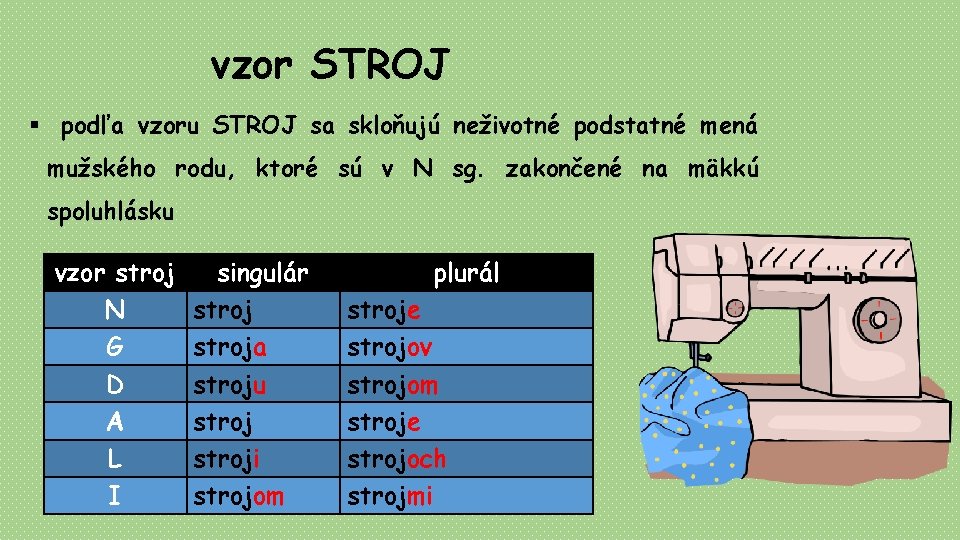 vzor STROJ

▪ podľa vzoru STROJ sa skloňujú neživotné podstatné mená mužského rodu, ktoré sú v N sg. zakončené na mäkkú spoluhlásku

| vzor stroj | singulár | plurál |
|---|---|---|
| N | stroj | stroje |
| G | stroja | strojov |
| D | stroju | strojom |
| A | stroj | stroje |
| L | stroji | strojoch |
| I | strojom | strojmi |